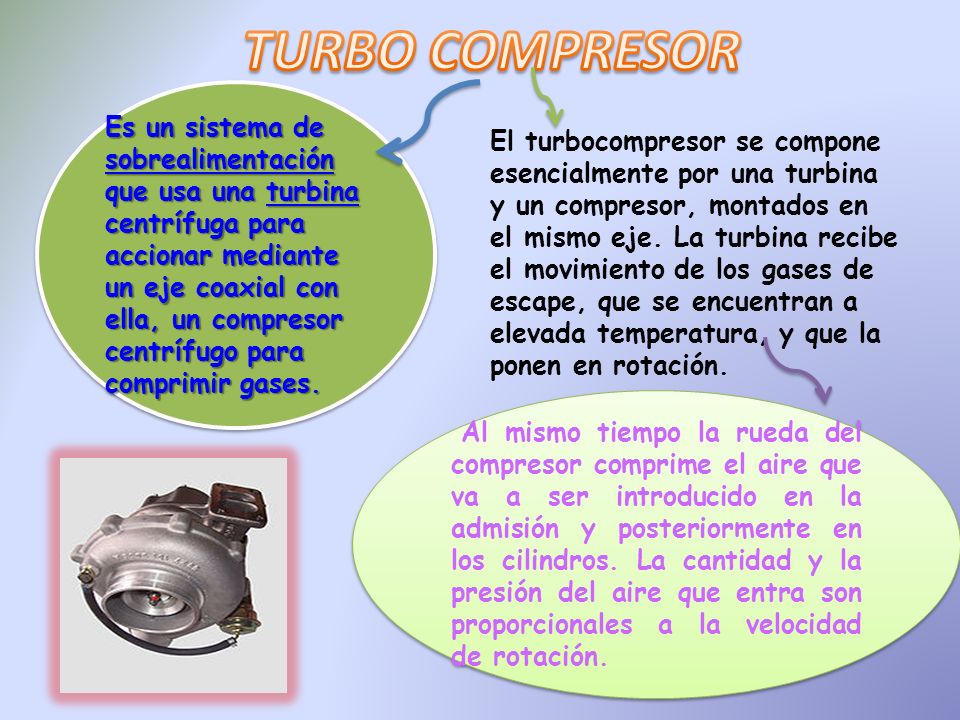 TURBO COMPRESOR

Es un sistema de sobrealimentación que usa una turbina centrífuga para accionar mediante un eje coaxial con ella, un compresor centrífugo para comprimir gases.

El turbocompresor se compone esencialmente por una turbina y un compresor, montados en el mismo eje. La turbina recibe el movimiento de los gases de escape, que se encuentran a elevada temperatura, y que la ponen en rotación.

Al mismo tiempo la rueda del compresor comprime el aire que va a ser introducido en la admisión y posteriormente en los cilindros. La cantidad y la presión del aire que entra son proporcionales a la velocidad de rotación.